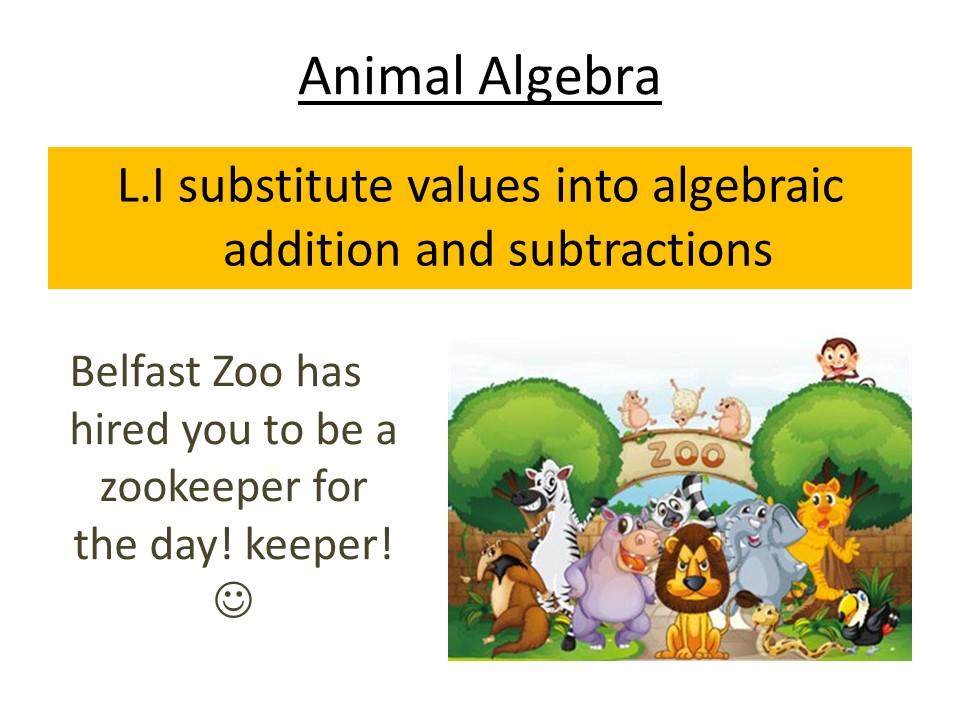 Animal Algebra

L.I substitute values into algebraic addition and subtractions

Belfast Zoo has hired you to be a zookeeper for the day! keeper! ☺

ZOO